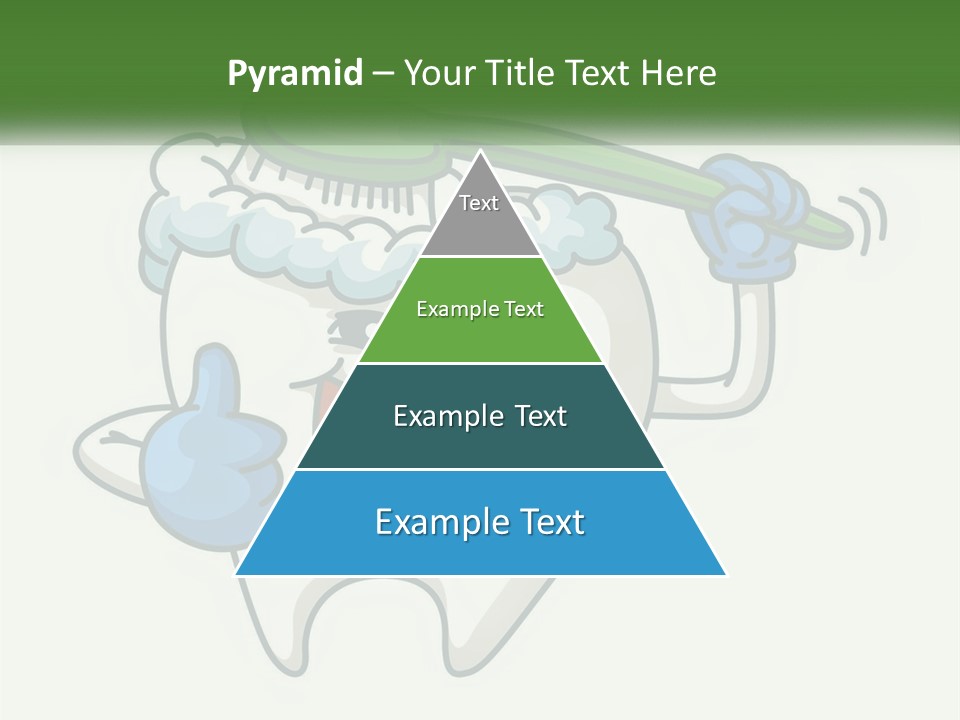 Pyramid – Your Title Text Here

Text

Example Text

Example Text

Example Text